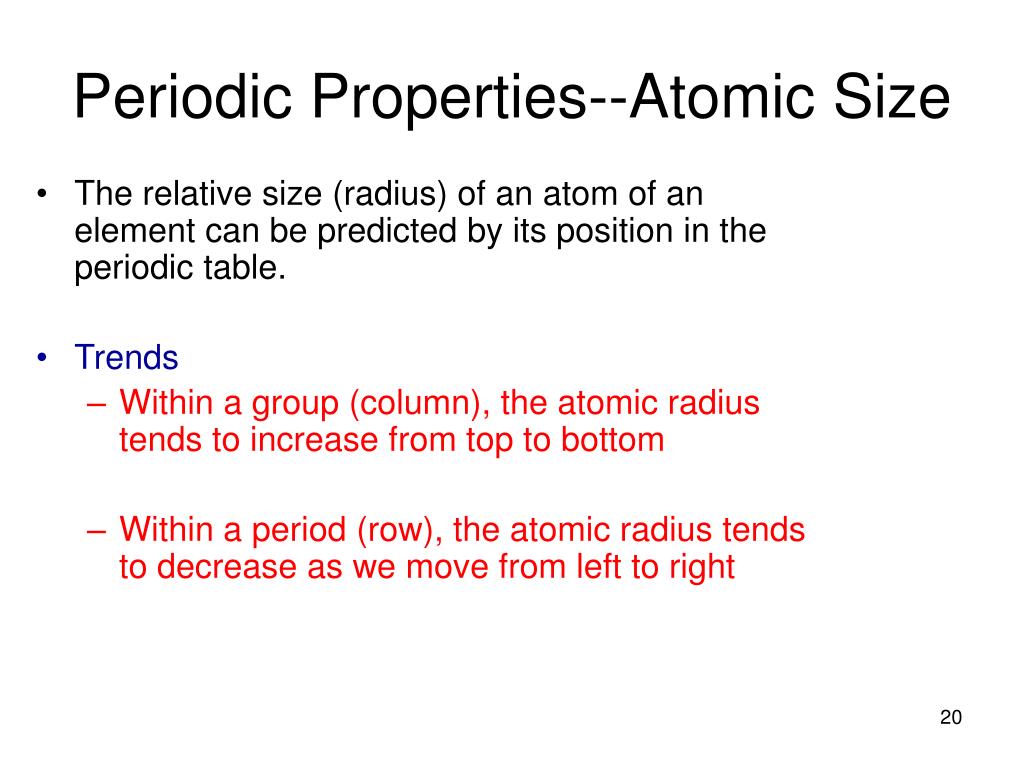 Periodic Properties--Atomic Size

• The relative size (radius) of an atom of an element can be predicted by its position in the periodic table.

• Trends
– Within a group (column), the atomic radius tends to increase from top to bottom

– Within a period (row), the atomic radius tends to decrease as we move from left to right

20